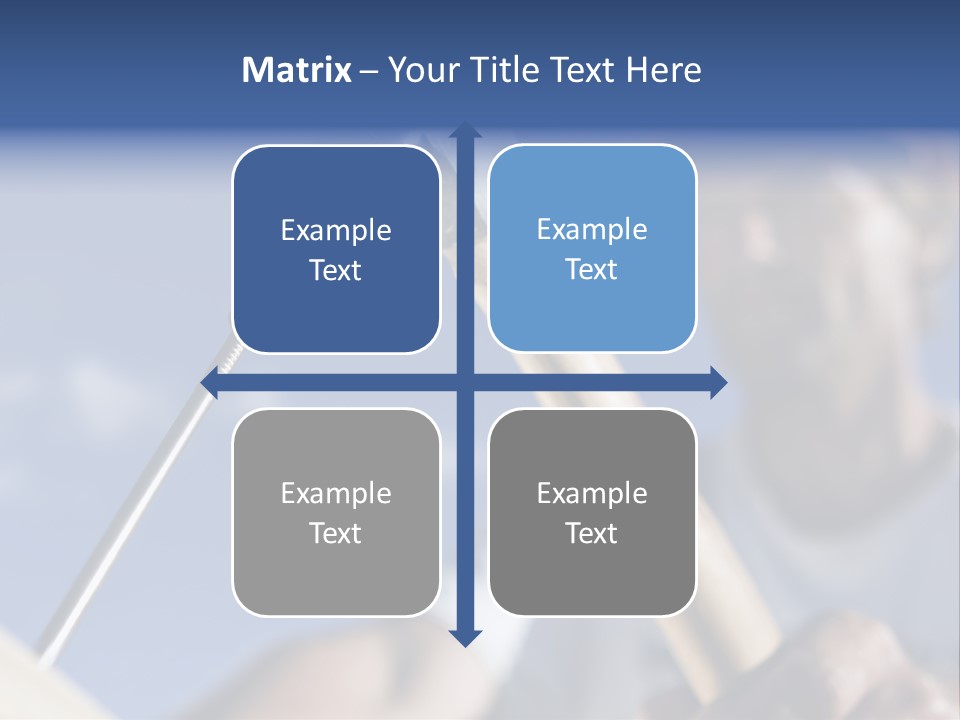 Matrix – Your Title Text Here

Example Text

Example Text

Example Text

Example Text